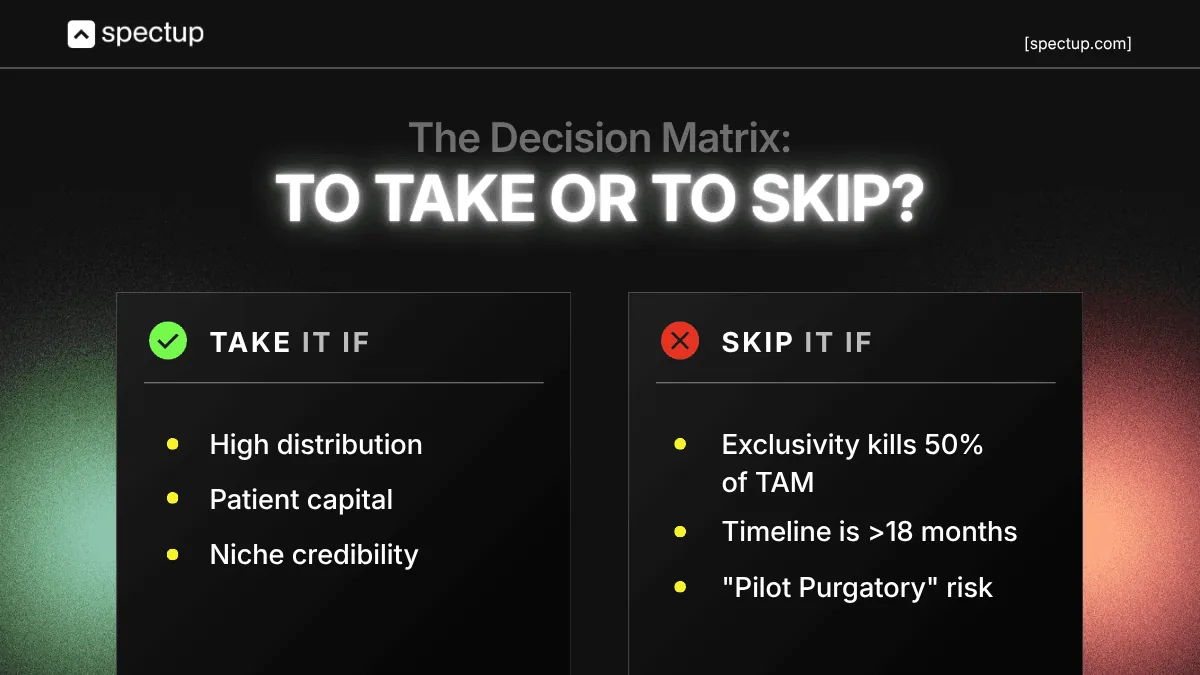 spectup

[spectup.com]

The Decision Matrix:
TO TAKE OR TO SKIP?

TAKE IT IF

- High distribution
- Patient capital
- Niche credibility

SKIP IT IF

- Exclusivity kills 50% of TAM
- Timeline is >18 months
- "Pilot Purgatory" risk